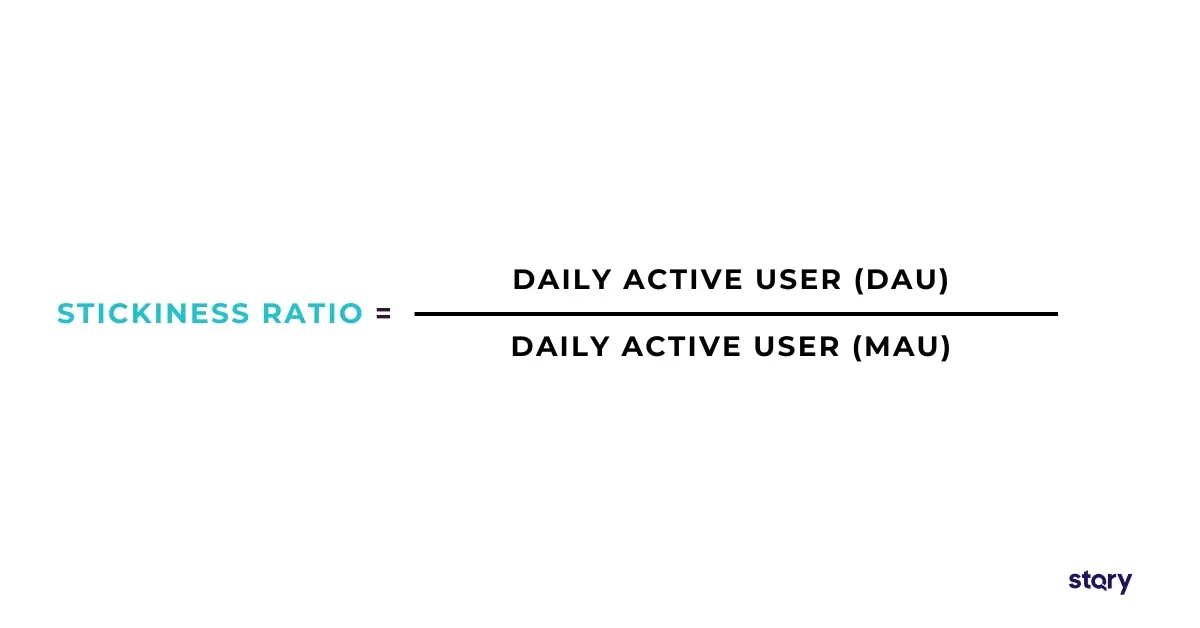 $\text{STICKINESS RATIO} = \frac{\text{DAILY ACTIVE USER (DAU)}}{\text{DAILY ACTIVE USER (MAU)}}$

stqry